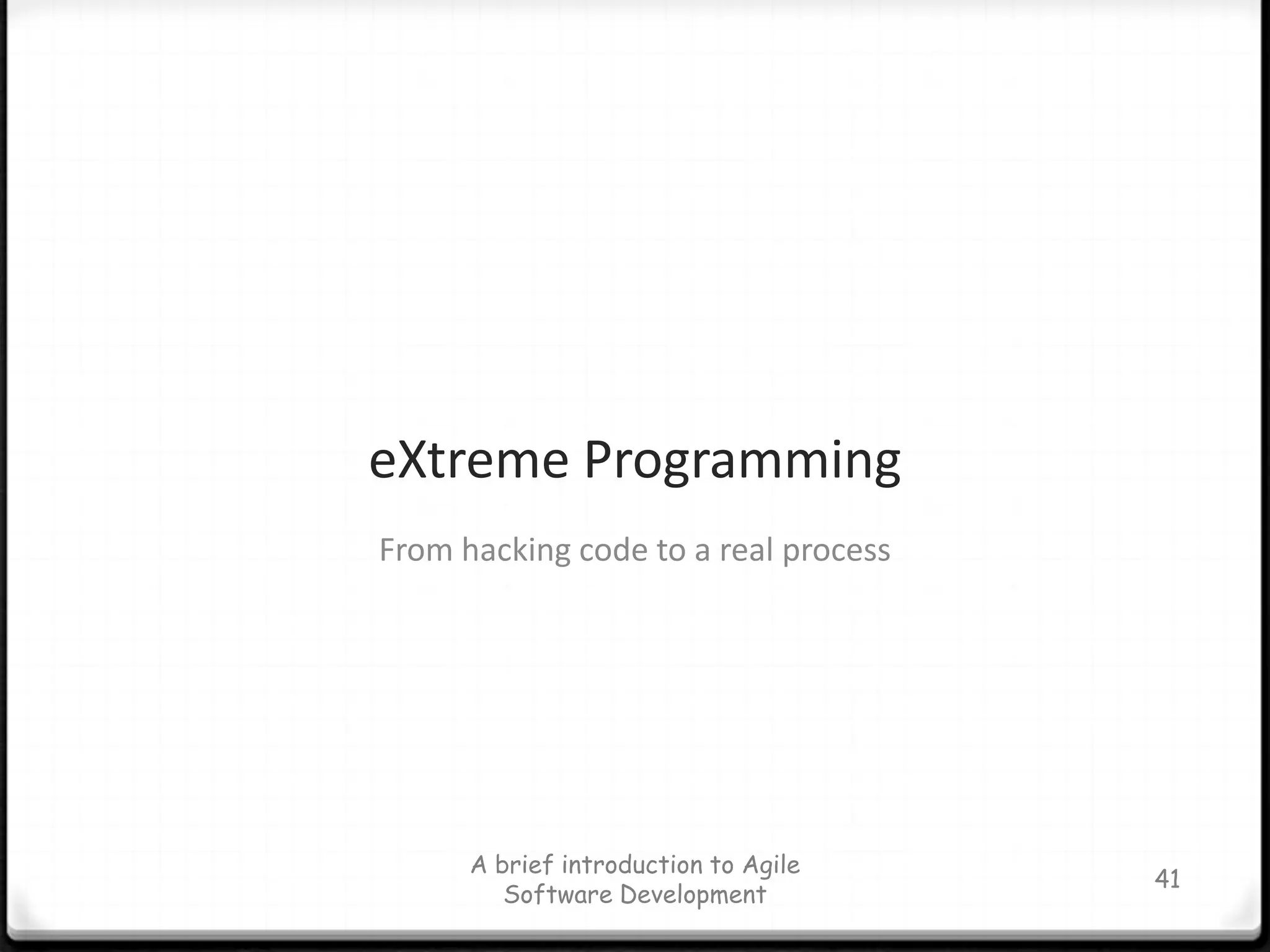 eXtreme Programming

From hacking code to a real process

A brief introduction to Agile Software Development

41